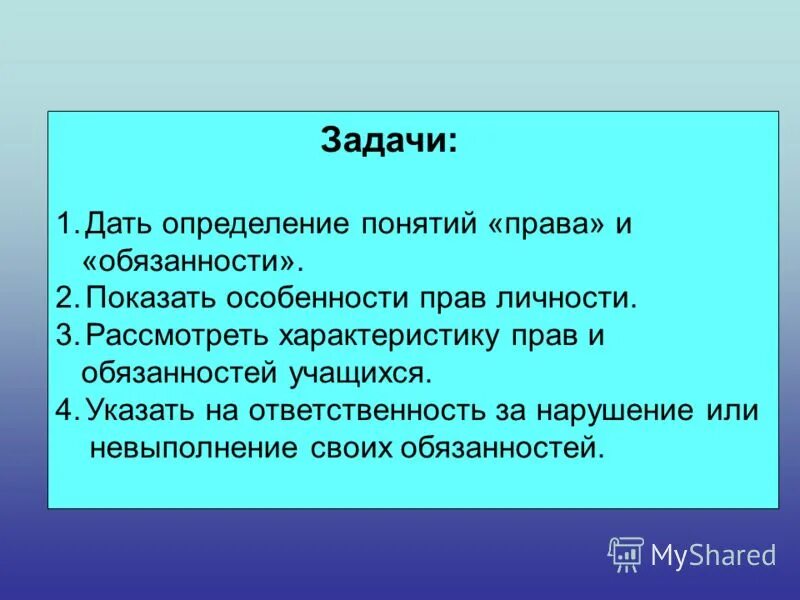 Задачи:

1. Дать определение понятий «права» и «обязанности».
2. Показать особенности прав личности.
3. Рассмотреть характеристику прав и обязанностей учащихся.
4. Указать на ответственность за нарушение или невыполнение своих обязанностей.

MyShared